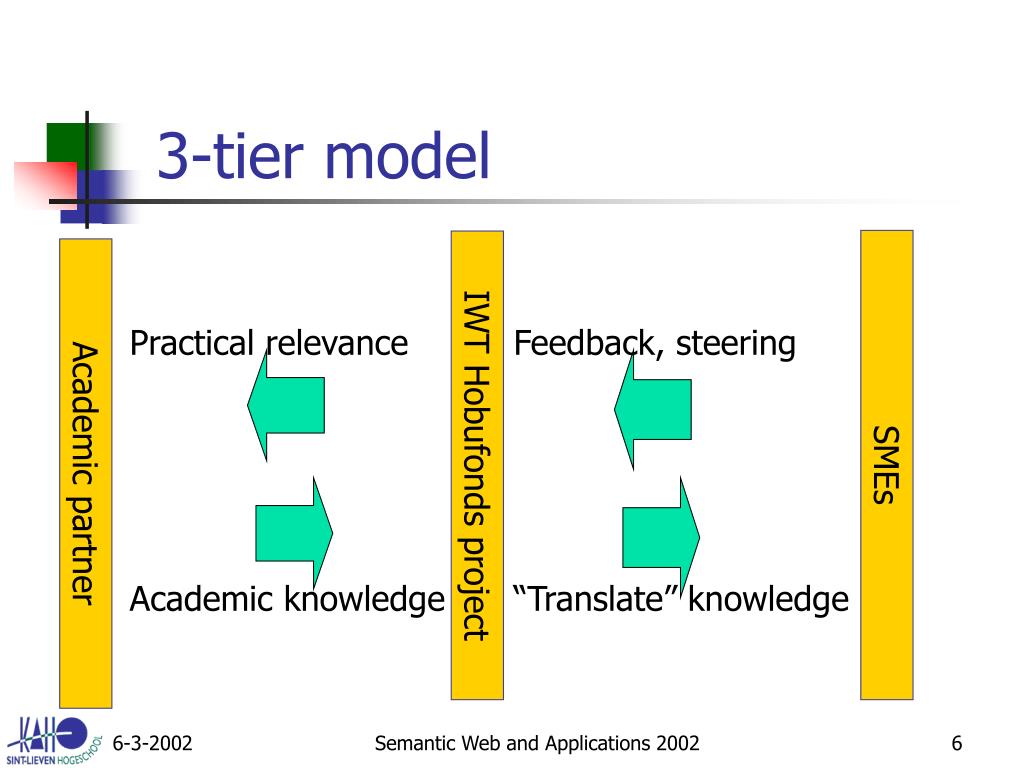 3-tier model

Academic partner

Practical relevance

Academic knowledge

IWT Hobufonds project

Feedback, steering

“Translate” knowledge

SMEs

KAHO SINT-LIEVEN HOGESCHOOL

6-3-2002

Semantic Web and Applications 2002

6